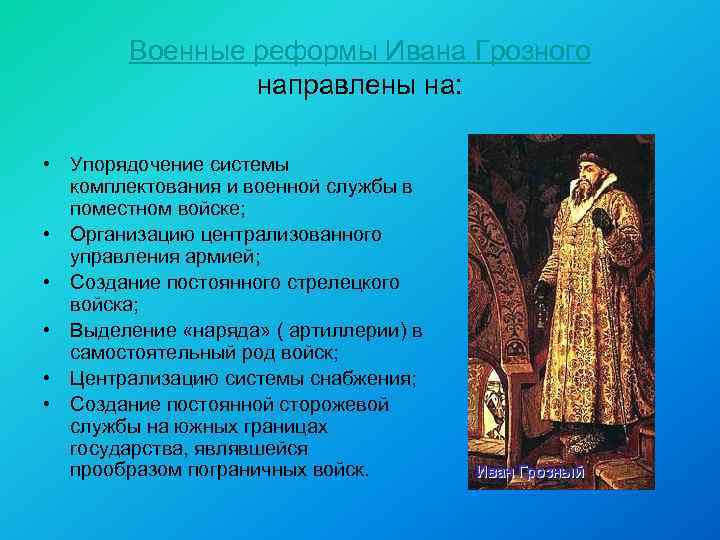 Военные реформы Ивана Грозного направлены на:

• Упорядочение системы комплектования и военной службы в поместном войске;
• Организацию централизованного управления армией;
• Создание постоянного стрелецкого войска;
• Выделение «наряда» ( артиллерии) в самостоятельный род войск;
• Централизацию системы снабжения;
• Создание постоянной сторожевой службы на южных границах государства, являвшейся прообразом пограничных войск.

Иван Грозный